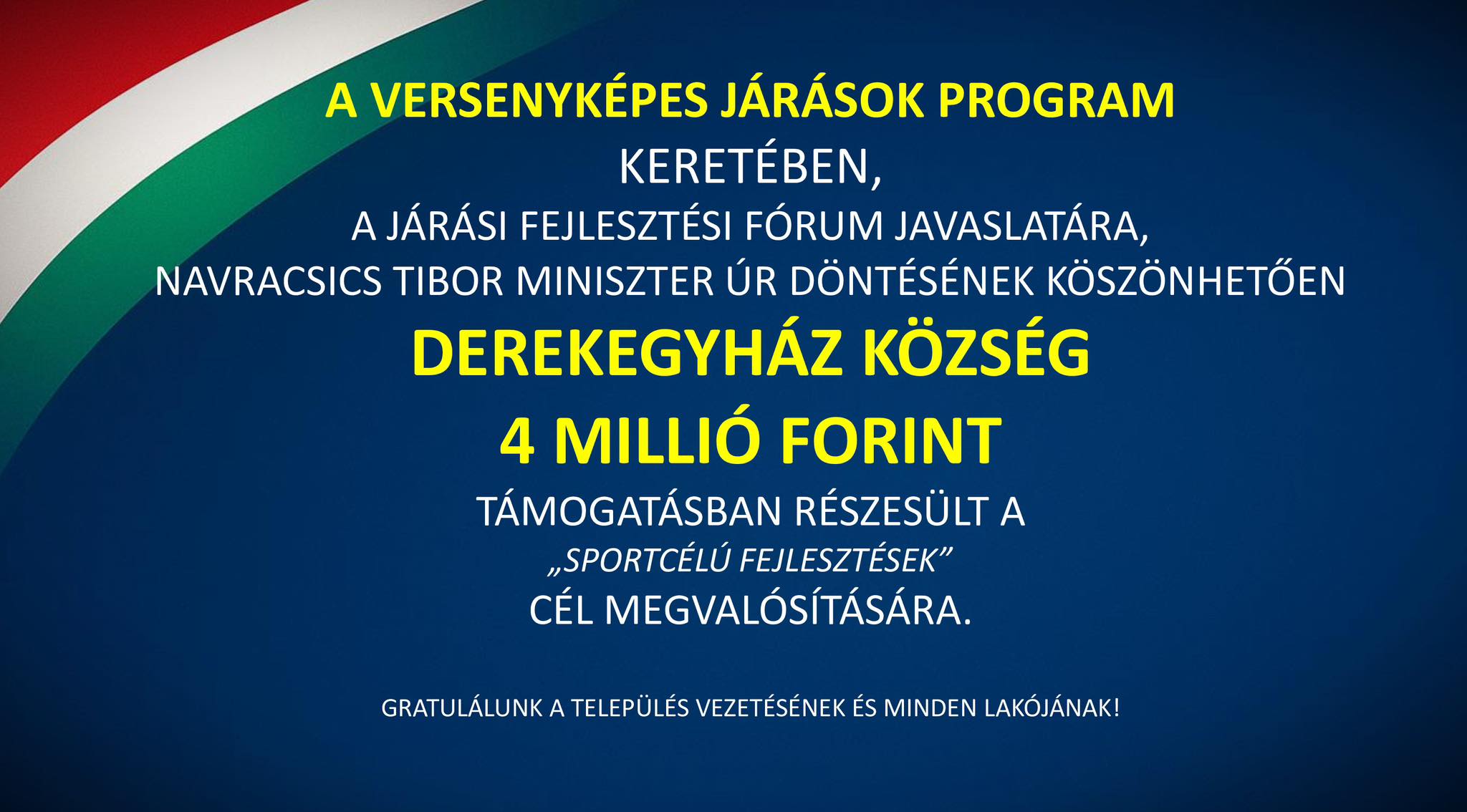 A VERSENYKÉPES JÁRÁSOK PROGRAM

KERETÉBEN,

A JÁRÁSI FEJLESZTÉSI FÓRUM JAVASLATÁRA,

NAVRACSICS TIBOR MINISZTER ÚR DÖNTÉSÉNEK KÖSZÖNHETŐEN

DEREKEGYHÁZ KÖZSÉG

4 MILLIÓ FORINT

TÁMOGATÁSBAN RÉSZESÜLT A

„SPORTCÉLÚ FEJLESZTÉSEK”

CÉL MEGVALÓSÍTÁSÁRA.

GRATULÁLUNK A TELEPÜLÉS VEZETÉSÉNEK ÉS MINDEN LAKÓJÁNAK!